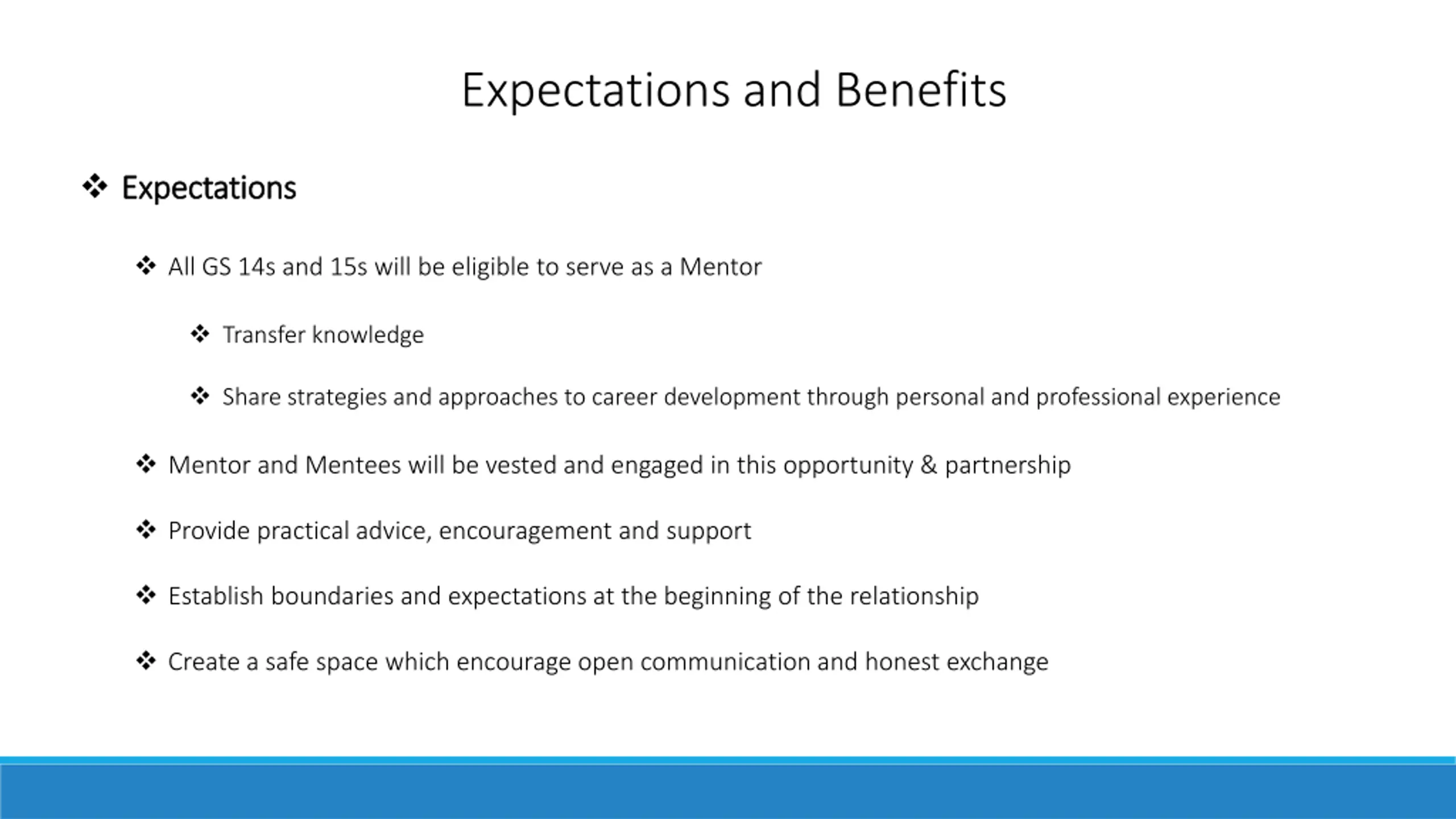 Expectations and Benefits

❖ Expectations

❖ All GS 14s and 15s will be eligible to serve as a Mentor

❖ Transfer knowledge

❖ Share strategies and approaches to career development through personal and professional experience

❖ Mentor and Mentees will be vested and engaged in this opportunity & partnership

❖ Provide practical advice, encouragement and support

❖ Establish boundaries and expectations at the beginning of the relationship

❖ Create a safe space which encourage open communication and honest exchange